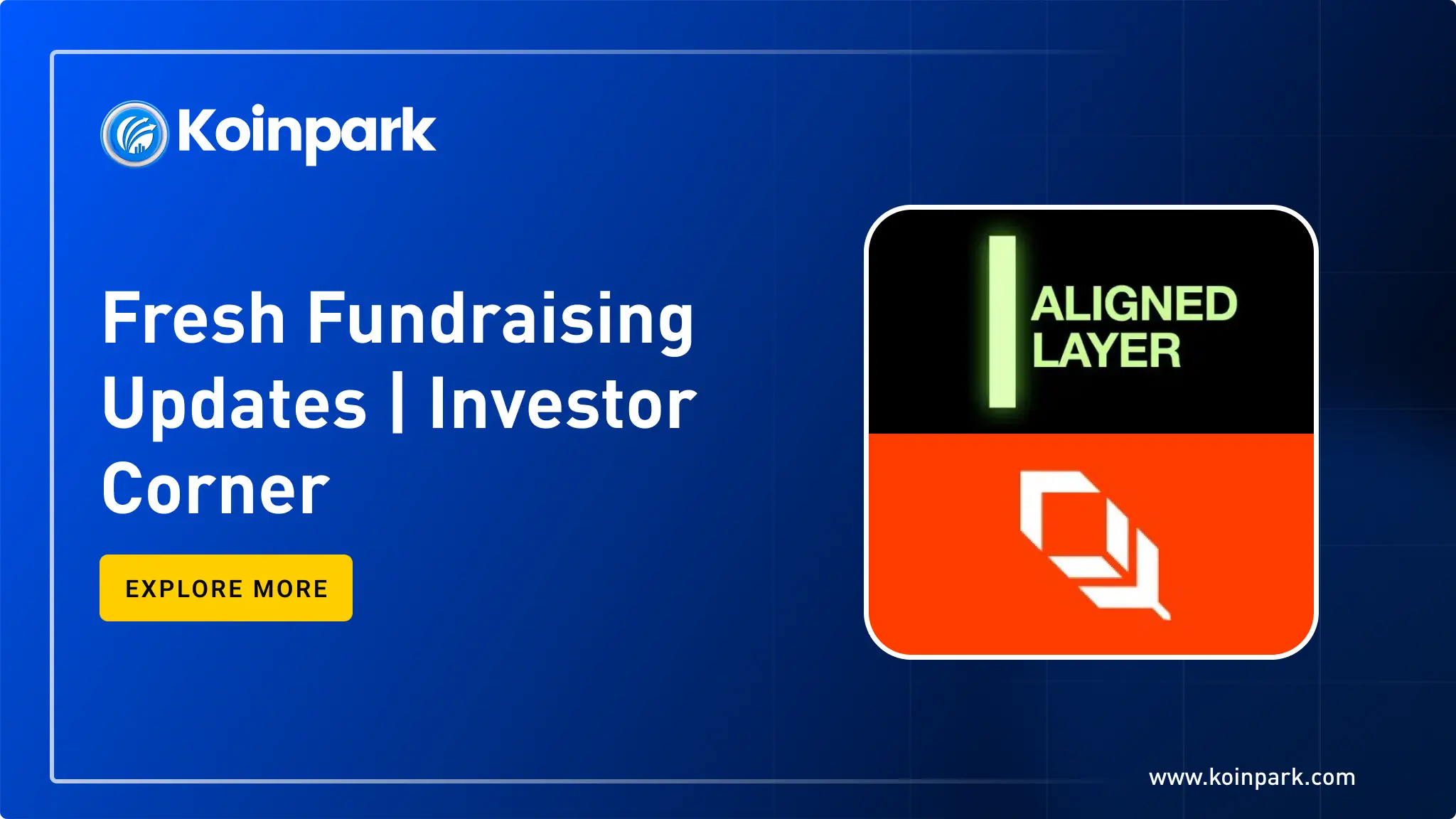 Koinpark

Fresh Fundraising Updates | Investor Corner

EXPLORE MORE

ALIGNED LAYER

www.koinpark.com